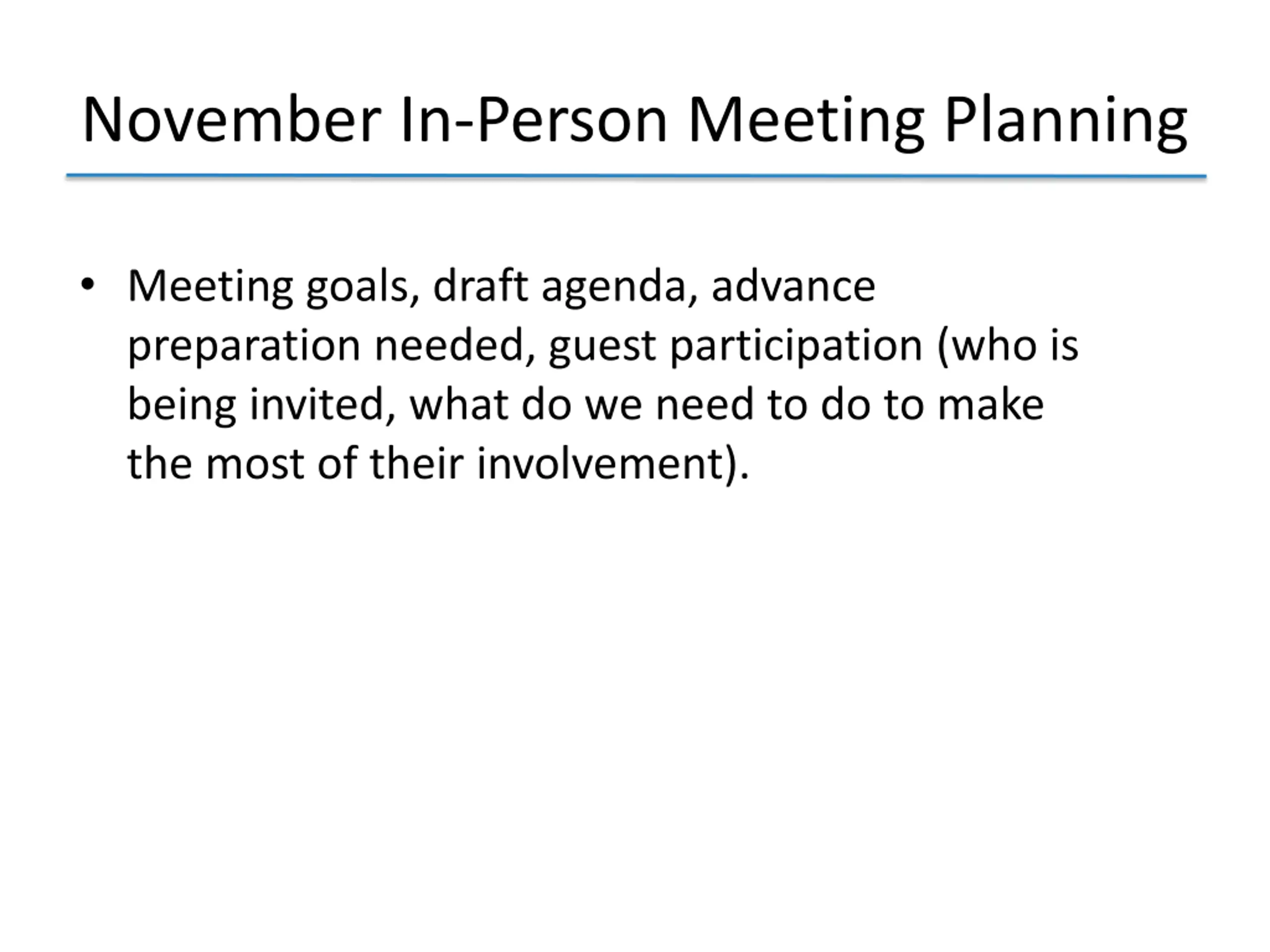 November In-Person Meeting Planning

• Meeting goals, draft agenda, advance preparation needed, guest participation (who is being invited, what do we need to do to make the most of their involvement).